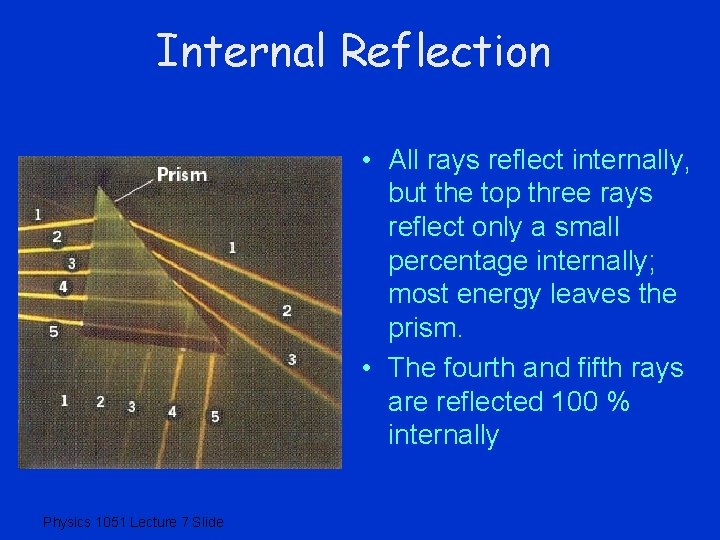 Internal Reflection

Prism

1
2
3
4
5

1
2
3

1 2 3 4 5

• All rays reflect internally, but the top three rays reflect only a small percentage internally; most energy leaves the prism.

• The fourth and fifth rays are reflected 100 % internally

Physics 1051 Lecture 7 Slide